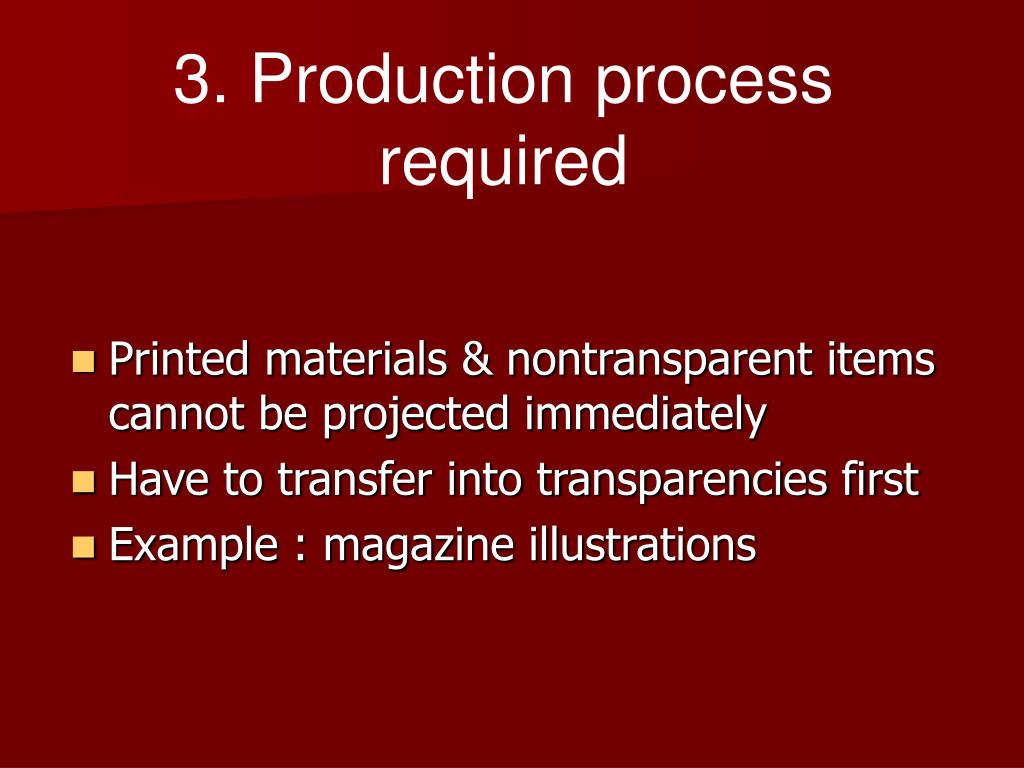 3. Production process required

- Printed materials & nontransparent items cannot be projected immediately
- Have to transfer into transparencies first
- Example : magazine illustrations